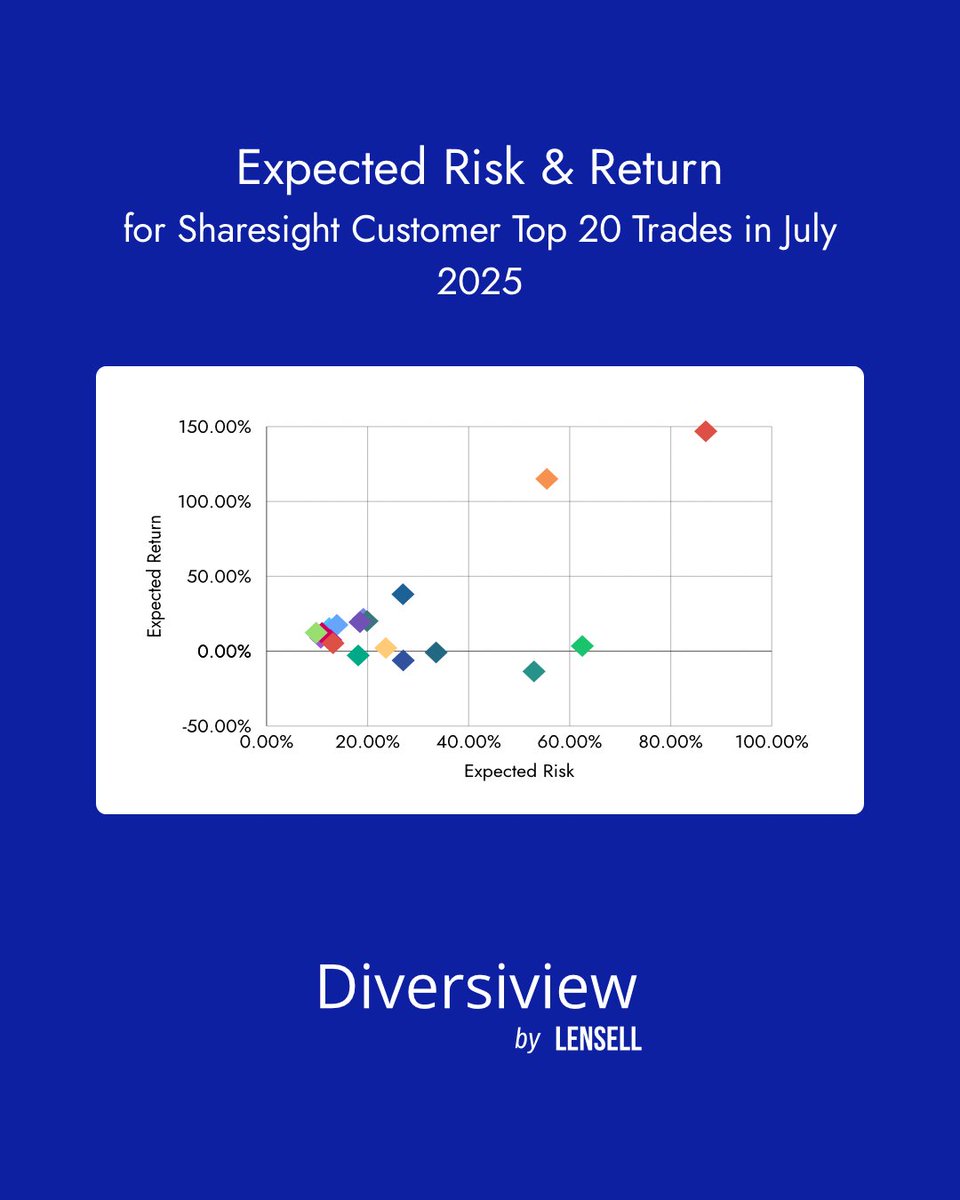 Expected Risk & Return
for Sharesight Customer Top 20 Trades in July 2025

150.00%
100.00%
50.00%
0.00%
-50.00%
Expected Return
0.00%
20.00%
40.00%
60.00%
80.00%
100.00%
Expected Risk

Diversiview
by LENSELL